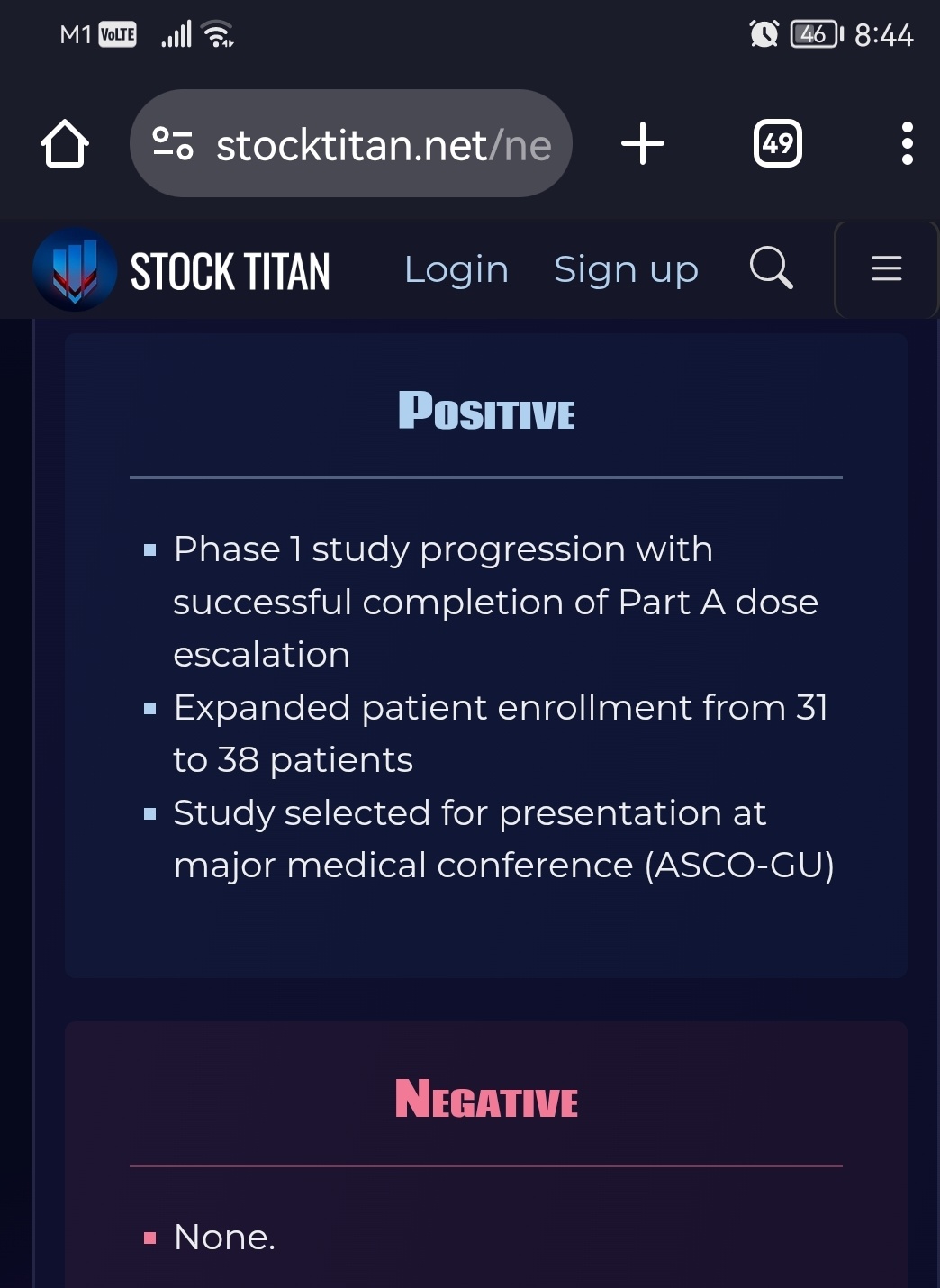 M1 VoLTE 46 8:44

stocktitan.net/ne

49

STOCK TITAN Login Sign up

POSITIVE

- Phase 1 study progression with successful completion of Part A dose escalation
- Expanded patient enrollment from 31 to 38 patients
- Study selected for presentation at major medical conference (ASCO-GU)

NEGATIVE

- None.